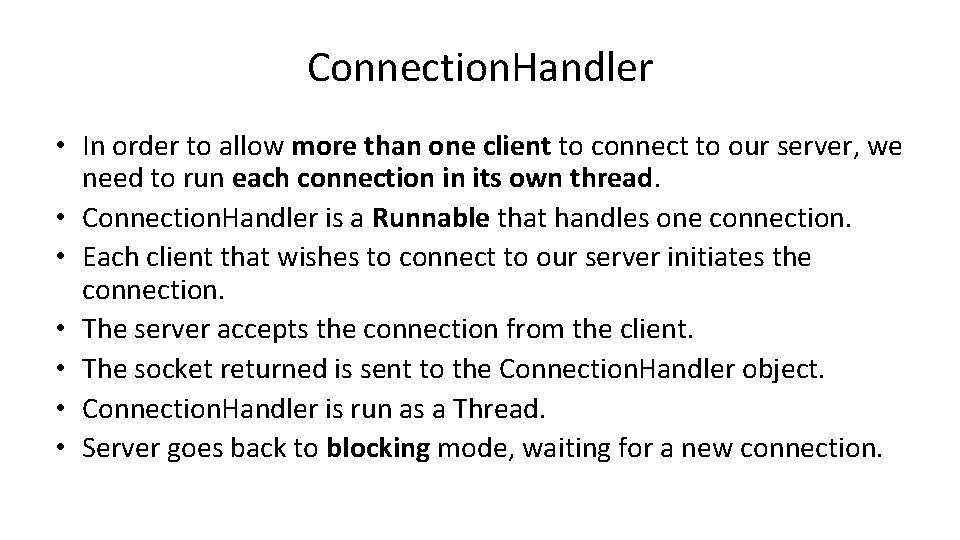 ConnectionHandler

• In order to allow more than one client to connect to our server, we need to run each connection in its own thread.
• ConnectionHandler is a Runnable that handles one connection.
• Each client that wishes to connect to our server initiates the connection.
• The server accepts the connection from the client.
• The socket returned is sent to the ConnectionHandler object.
• ConnectionHandler is run as a Thread.
• Server goes back to blocking mode, waiting for a new connection.